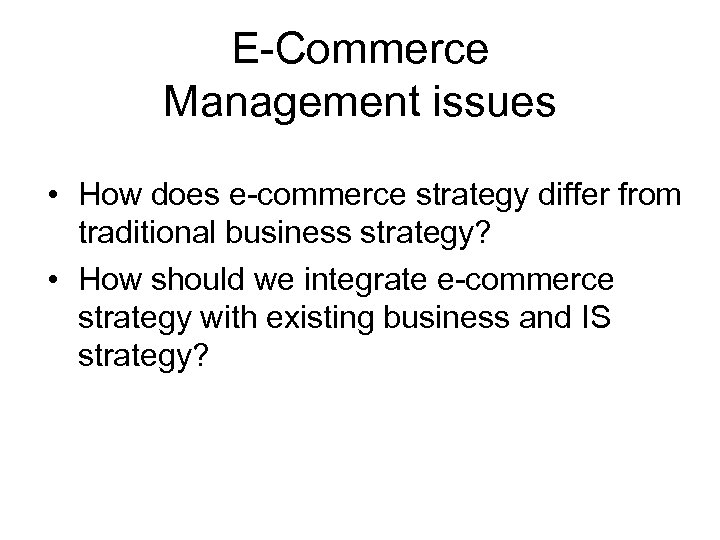 E-Commerce
Management issues

• How does e-commerce strategy differ from traditional business strategy?
• How should we integrate e-commerce strategy with existing business and IS strategy?